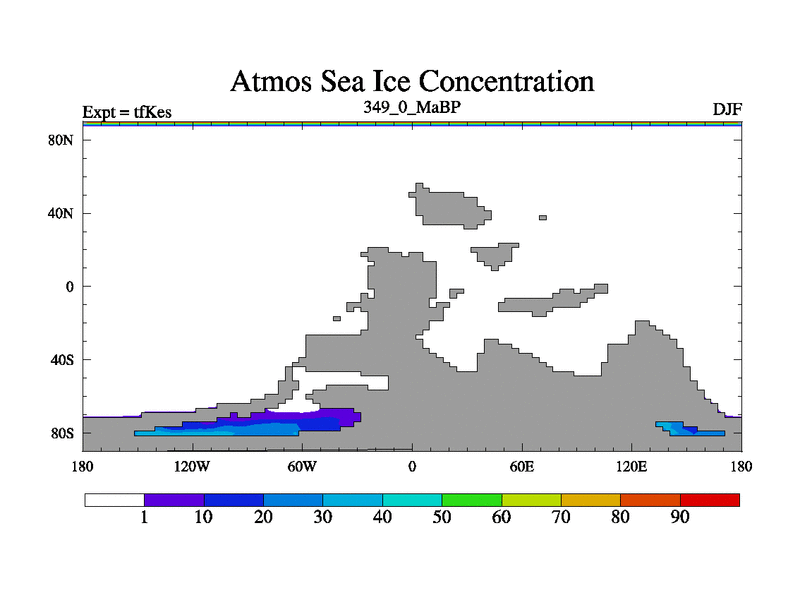 Atmos Sea Ice Concentration

Expt = tfKes

349_0_MaBP

DJF

80N
40N
0
40S
80S

180
120W
60W
0
60E
120E
180

1
10
20
30
40
50
60
70
80
90